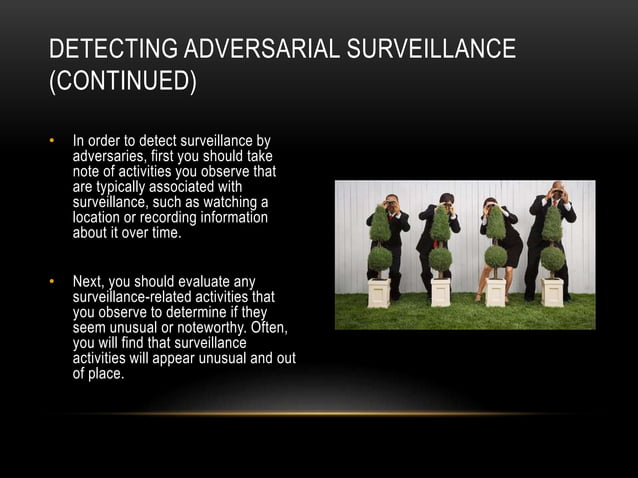 DETECTING ADVERSARIAL SURVEILLANCE (CONTINUED)

• In order to detect surveillance by adversaries, first you should take note of activities you observe that are typically associated with surveillance, such as watching a location or recording information about it over time.

• Next, you should evaluate any surveillance-related activities that you observe to determine if they seem unusual or noteworthy. Often, you will find that surveillance activities will appear unusual and out of place.